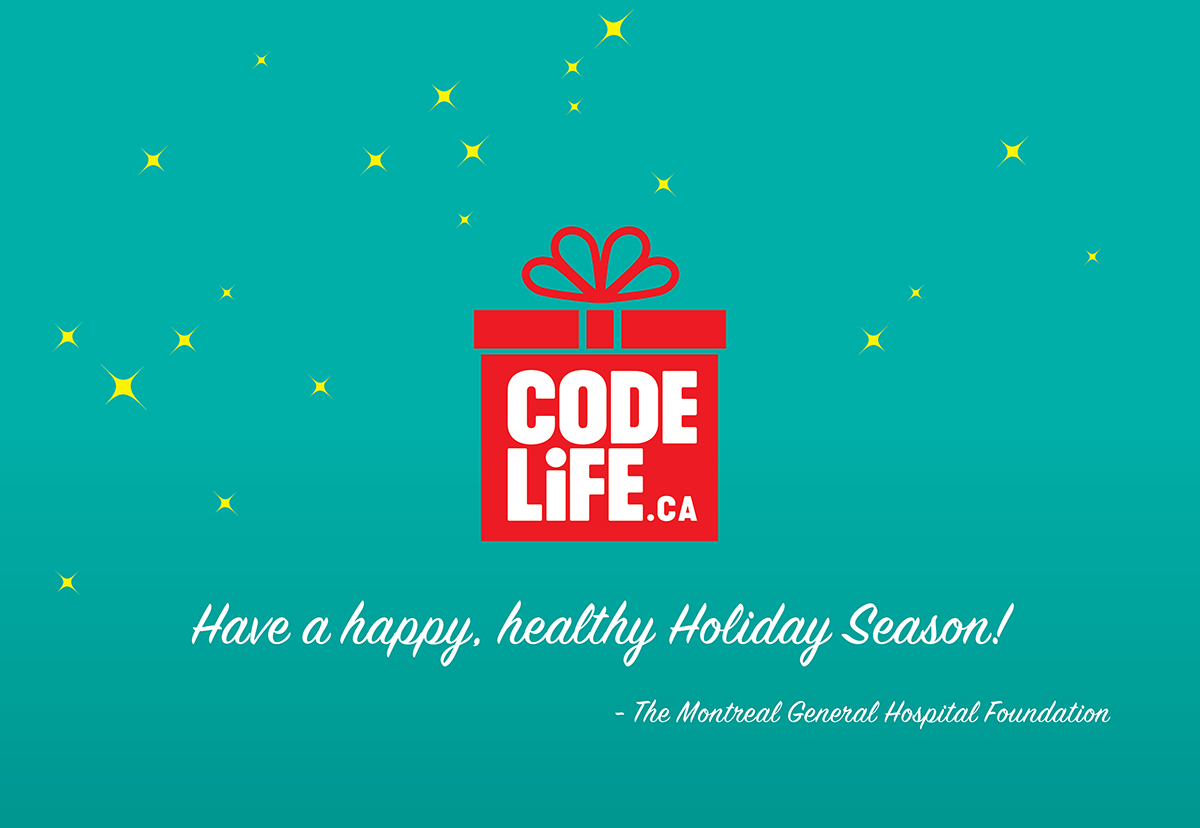 CODE LiFE.CA

Have a happy, healthy Holiday Season!

- The Montreal General Hospital Foundation